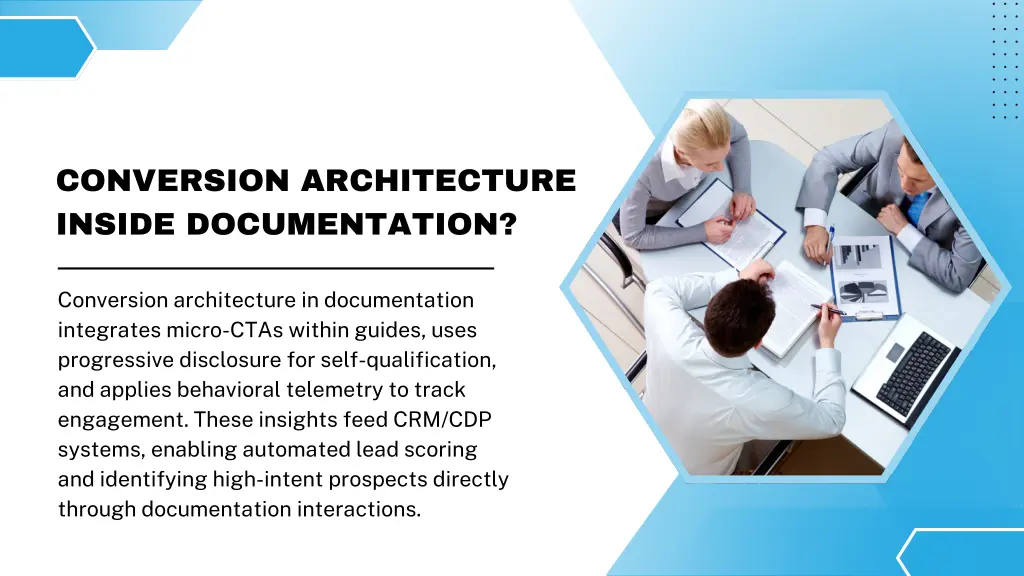 CONVERSION ARCHITECTURE INSIDE DOCUMENTATION?

Conversion architecture in documentation integrates micro-CTAs within guides, uses progressive disclosure for self-qualification, and applies behavioral telemetry to track engagement. These insights feed CRM/CDP systems, enabling automated lead scoring and identifying high-intent prospects directly through documentation interactions.